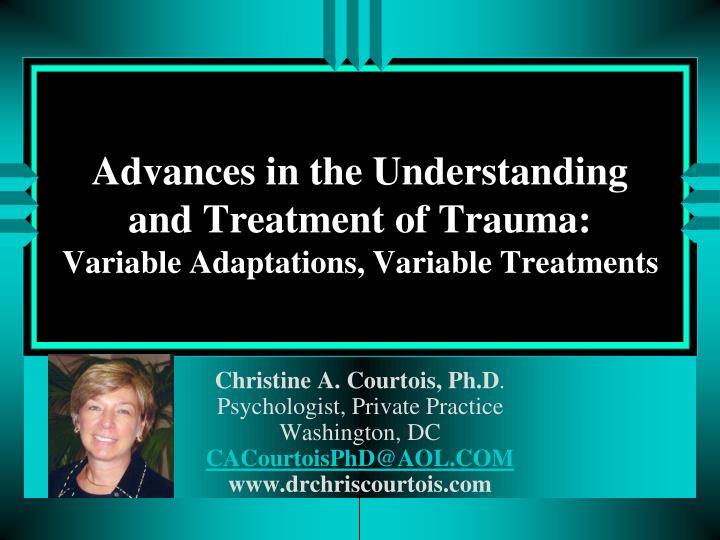 Advances in the Understanding and Treatment of Trauma:
Variable Adaptations, Variable Treatments

Christine A. Courtois, Ph.D.
Psychologist, Private Practice
Washington, DC
CACourtoisPhD@AOL.COM
www.drchriscourtois.com